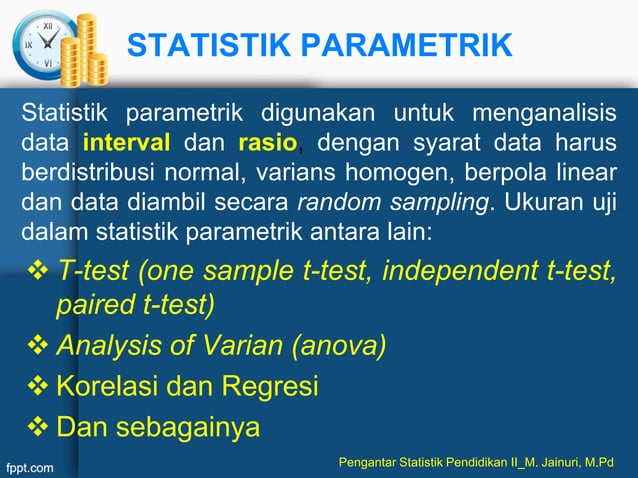 XII
IX
VI

STATISTIK PARAMETRIK

Statistik parametrik digunakan untuk menganalisis data interval dan rasio, dengan syarat data harus berdistribusi normal, varians homogen, berpola linear dan data diambil secara random sampling. Ukuran uji dalam statistik parametrik antara lain:

❖ T-test (one sample t-test, independent t-test, paired t-test)
❖ Analysis of Varian (anova)
❖ Korelasi dan Regresi
❖ Dan sebagainya

fppt.com

Pengantar Statistik Pendidikan II_M. Jainuri, M.Pd